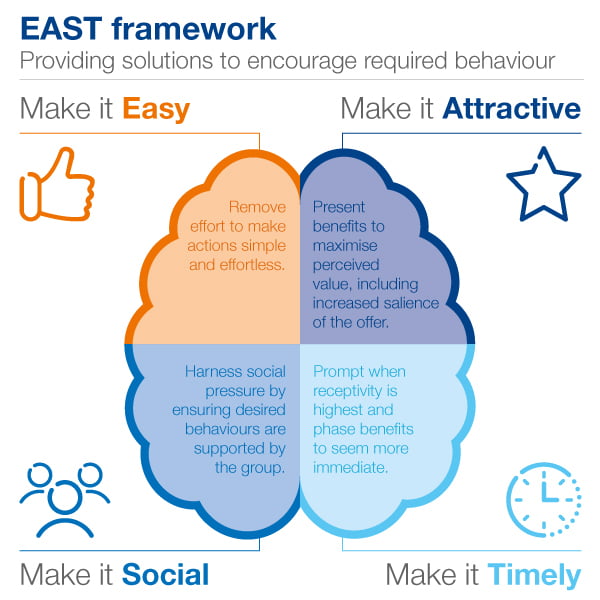 EAST framework
Providing solutions to encourage required behaviour

Make it Easy

Make it Attractive

Remove effort to make actions simple and effortless.

Present benefits to maximise perceived value, including increased salience of the offer.

Harness social pressure by ensuring desired behaviours are supported by the group.

Prompt when receptivity is highest and phase benefits to seem more immediate.

Make it Social

Make it Timely